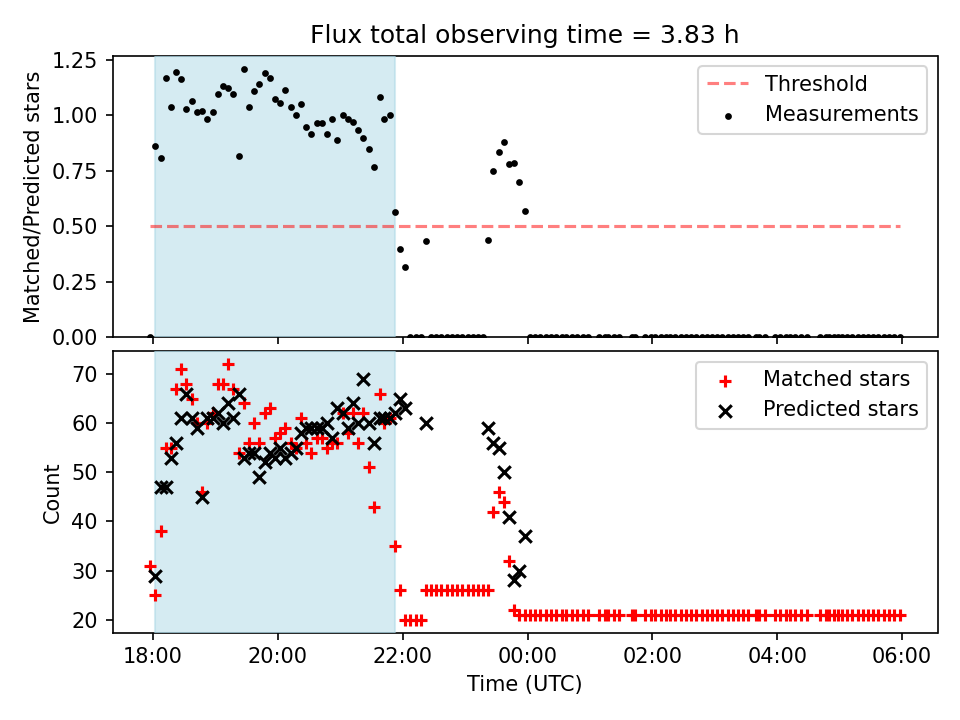 Flux total observing time = 3.83 h

Matched/Predicted stars

1.25
1.00
0.75
0.50
0.25
0.00

Threshold
Measurements

Count

70
60
50
40
30
20

Matched stars
Predicted stars

18:00
20:00
22:00
00:00
02:00
04:00
06:00

Time (UTC)